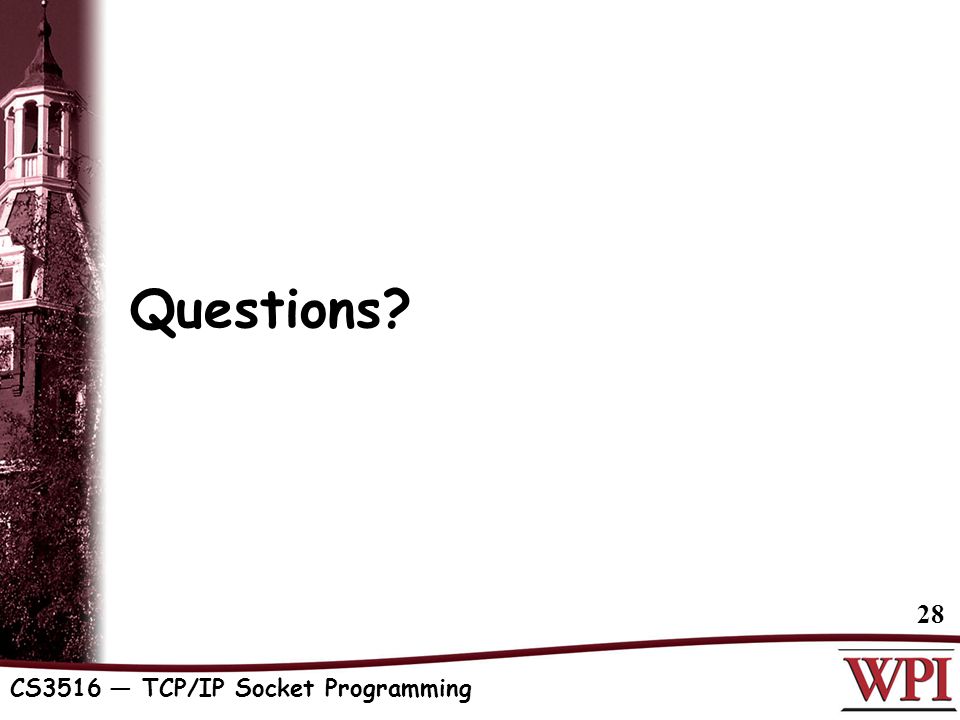 Questions?

28

CS3516 — TCP/IP Socket Programming

WPI